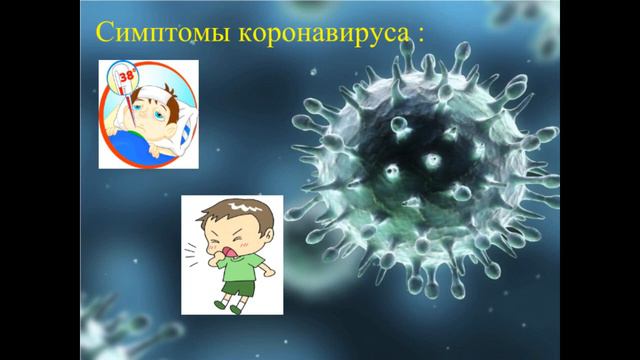 Симптомы коронавируса :

38°